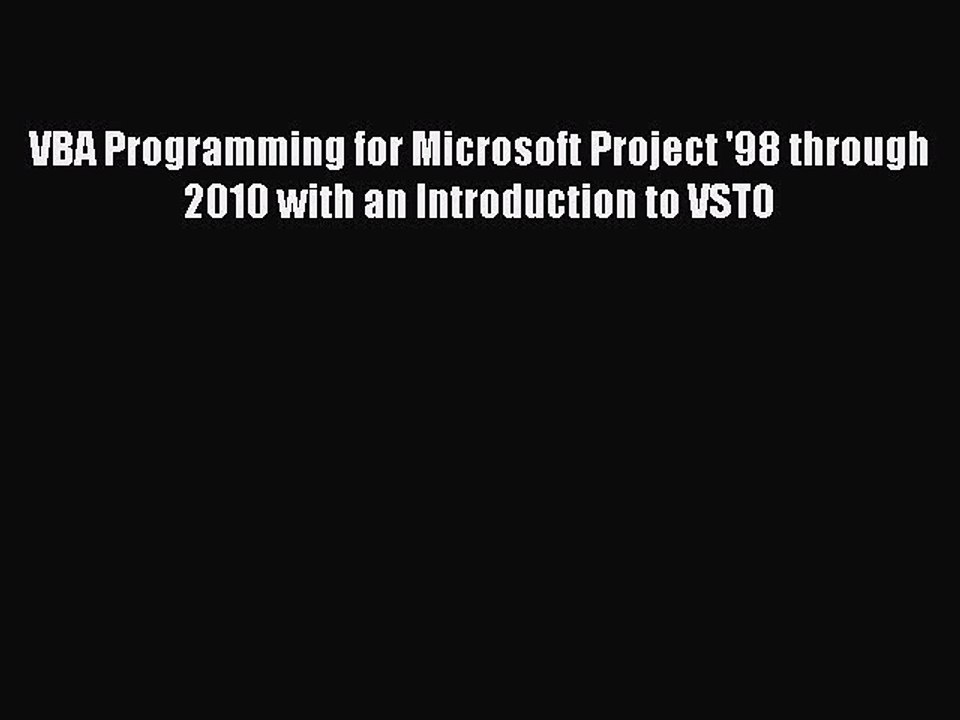 VBA Programming for Microsoft Project '98 through 2010 with an Introduction to VSTO